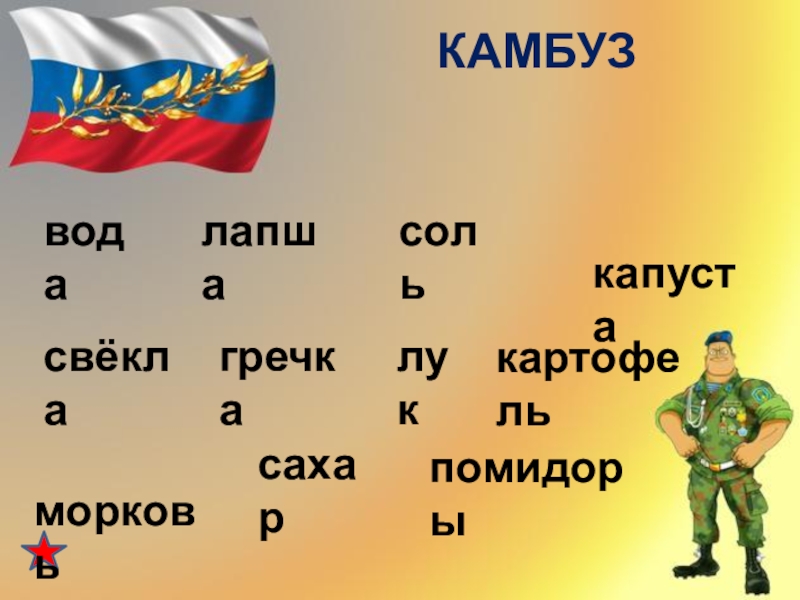 КАМБУЗ

вода

лапша

соль

капуста

свёкла

гречка

лук

картофель

сахар

помидоры

морковь